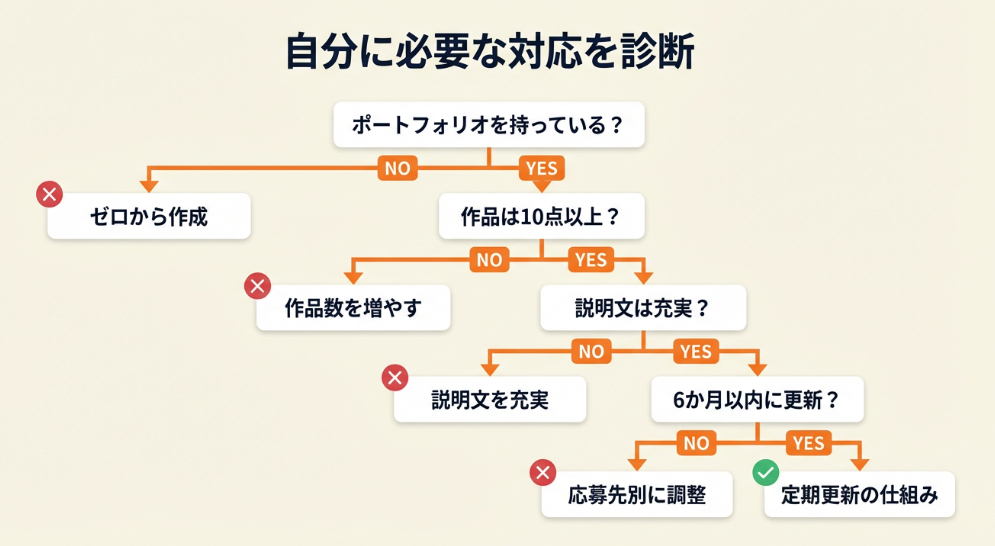 自分に必要な対応を診断

ポートフォリオを持っている？

NO

YES

ゼロから作成

作品は10点以上？

NO

YES

作品数を増やす

説明文は充実？

NO

YES

説明文を充実

6か月以内に更新？

NO

YES

応募先別に調整

定期更新の仕組み